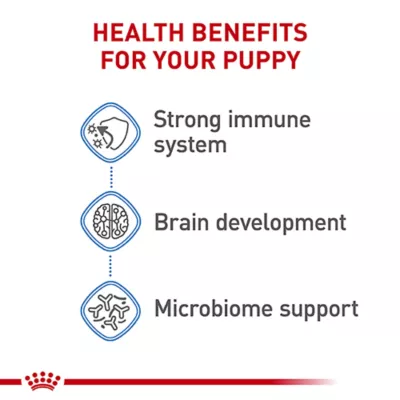 HEALTH BENEFITS FOR YOUR PUPPY

Strong immune system

Brain development

Microbiome support